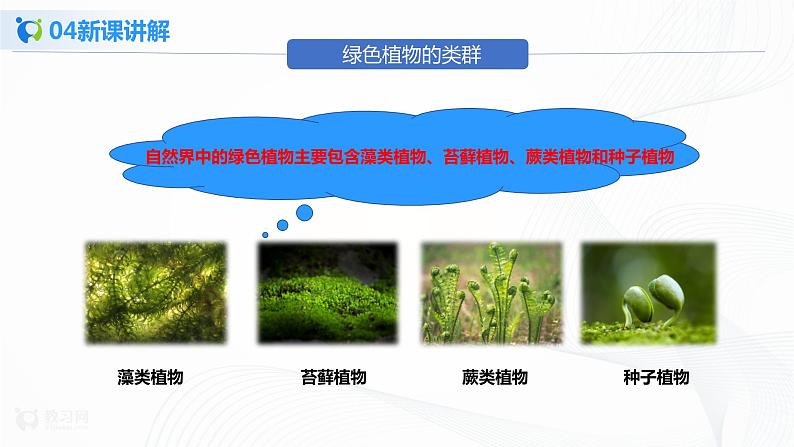 04新课讲解

绿色植物的类群

自然界中的绿色植物主要包含藻类植物、苔藓植物、蕨类植物和种子植物

藻类植物

苔藓植物

蕨类植物

种子植物

教习网